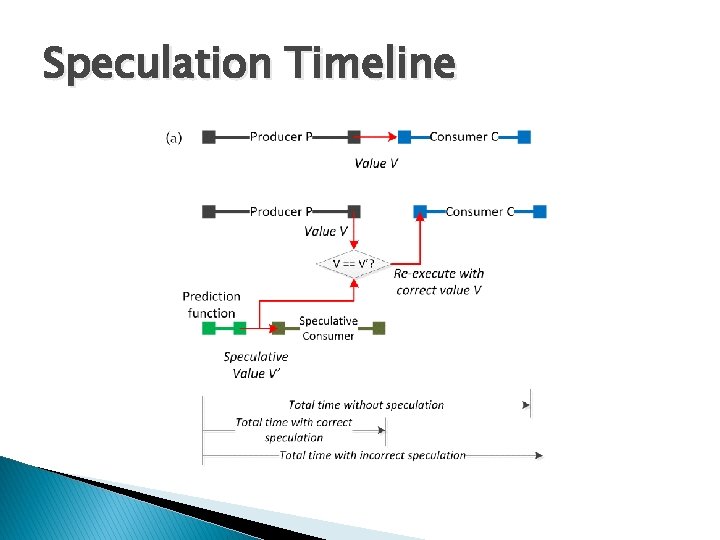 Speculation Timeline

(a) Producer P Consumer C

Value V

Producer P Consumer C

Value V

V == V'?

Re-execute with correct value V

Prediction function

Speculative Consumer

Speculative Value V'

Total time without speculation

Total time with correct speculation

Total time with incorrect speculation